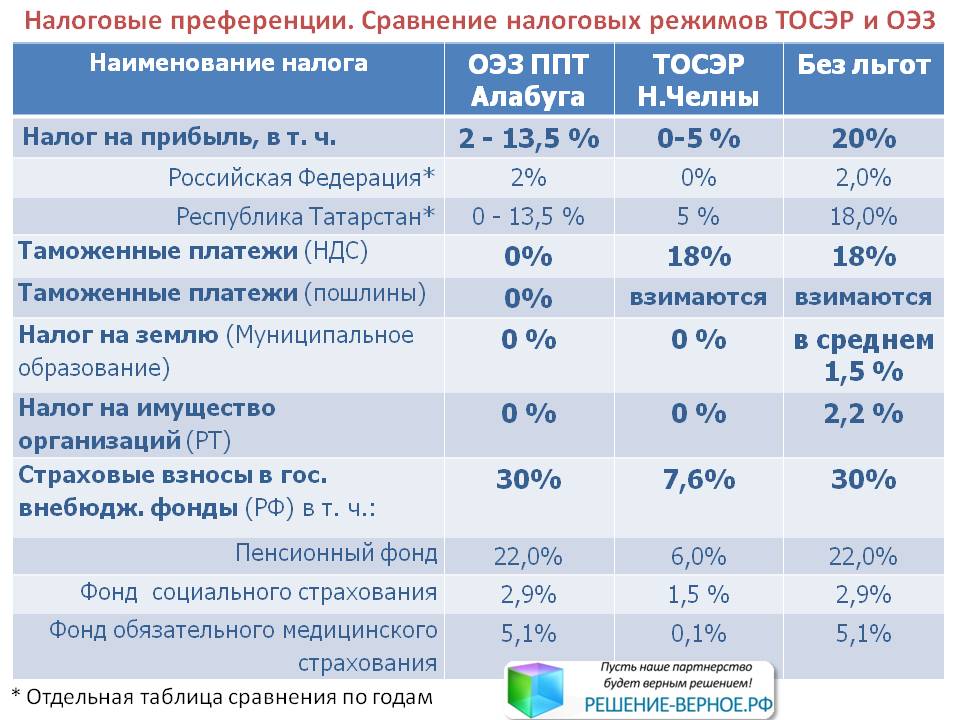 Налоговые преференции. Сравнение налоговых режимов ТОСЭР и ОЭЗ

| Наименование налога | ОЭЗ ППТ Алабуга | ТОСЭР Н.Челны | Без льгот |
|---|---|---|---|
| Налог на прибыль, в т. ч. | 2 - 13,5 % | 0-5 % | 20% |
| Российская Федерация* | 2% | 0% | 2,0% |
| Республика Татарстан* | 0 - 13,5 % | 5 % | 18,0% |
| Таможенные платежи (НДС) | 0% | 18% | 18% |
| Таможенные платежи (пошлины) | 0% | взимаются | взимаются |
| Налог на землю (Муниципальное образование) | 0 % | 0 % | в среднем 1,5 % |
| Налог на имущество организаций (РТ) | 0 % | 0 % | 2,2 % |
| Страховые взносы в гос. внебюдж. фонды (РФ) в т. ч.: | 30% | 7,6% | 30% |
| Пенсионный фонд | 22,0% | 6,0% | 22,0% |
| Фонд социального страхования | 2,9% | 1,5 % | 2,9% |
| Фонд обязательного медицинского страхования | 5,1% | 0,1% | 5,1% |

* Отдельная таблица сравнения по годам

Пусть наше партнерство будет верным решением!
РЕШЕНИЕ-ВЕРНОЕ.РФ